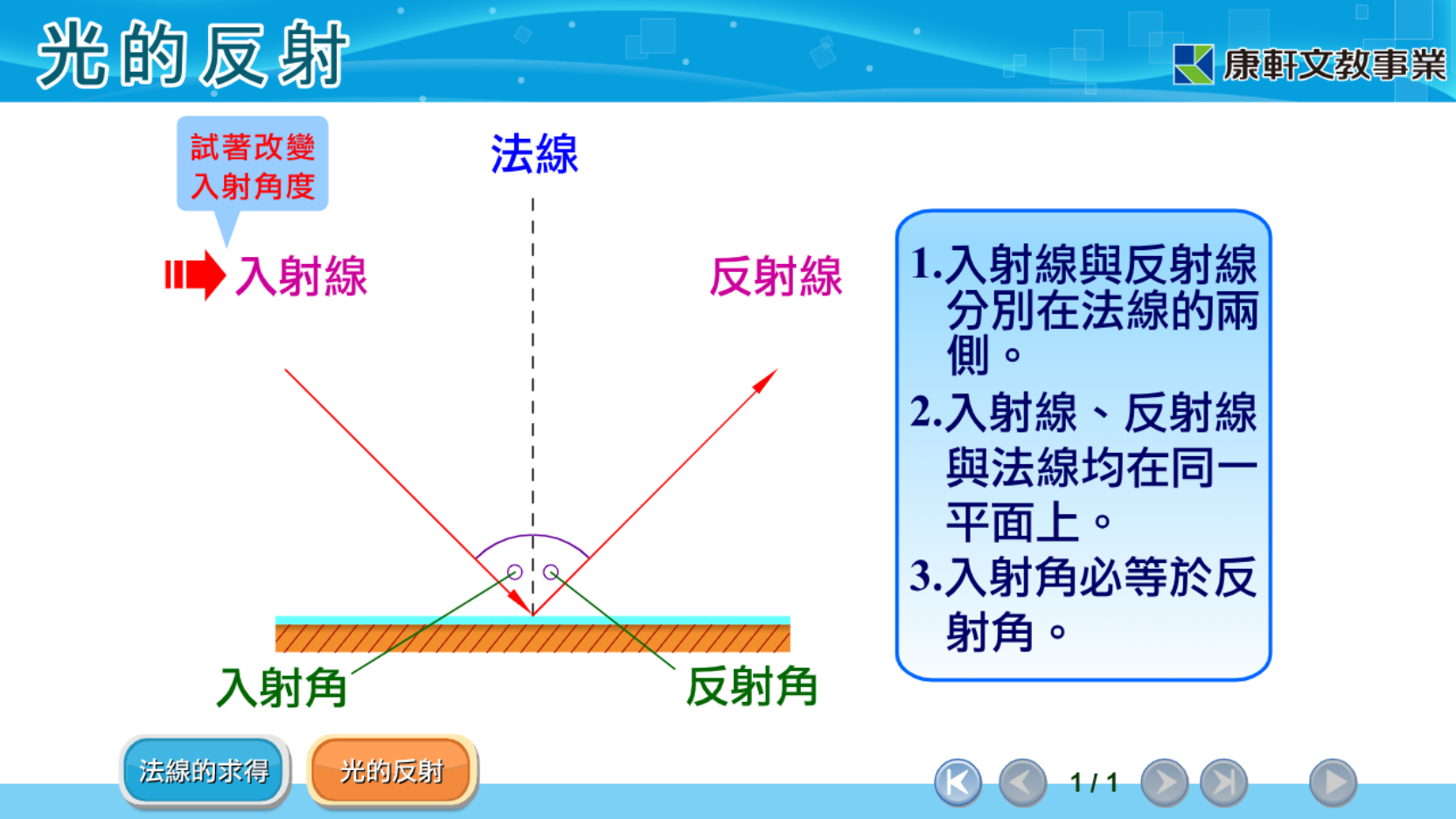 光的反射

康軒文教事業

試著改變入射角度

法線

入射線

反射線

入射角

反射角

1.入射線與反射線分別在法線的兩側。
2.入射線、反射線與法線均在同一平面上。
3.入射角必等於反射角。

法線的求得

光的反射

1 / 1